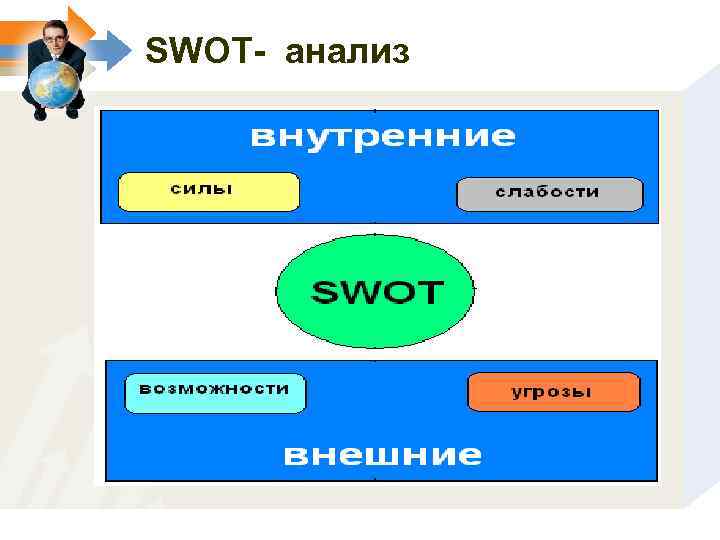 SWOT- анализ

внутренние

силы

слабости

SWOT

возможности

угрозы

внешние